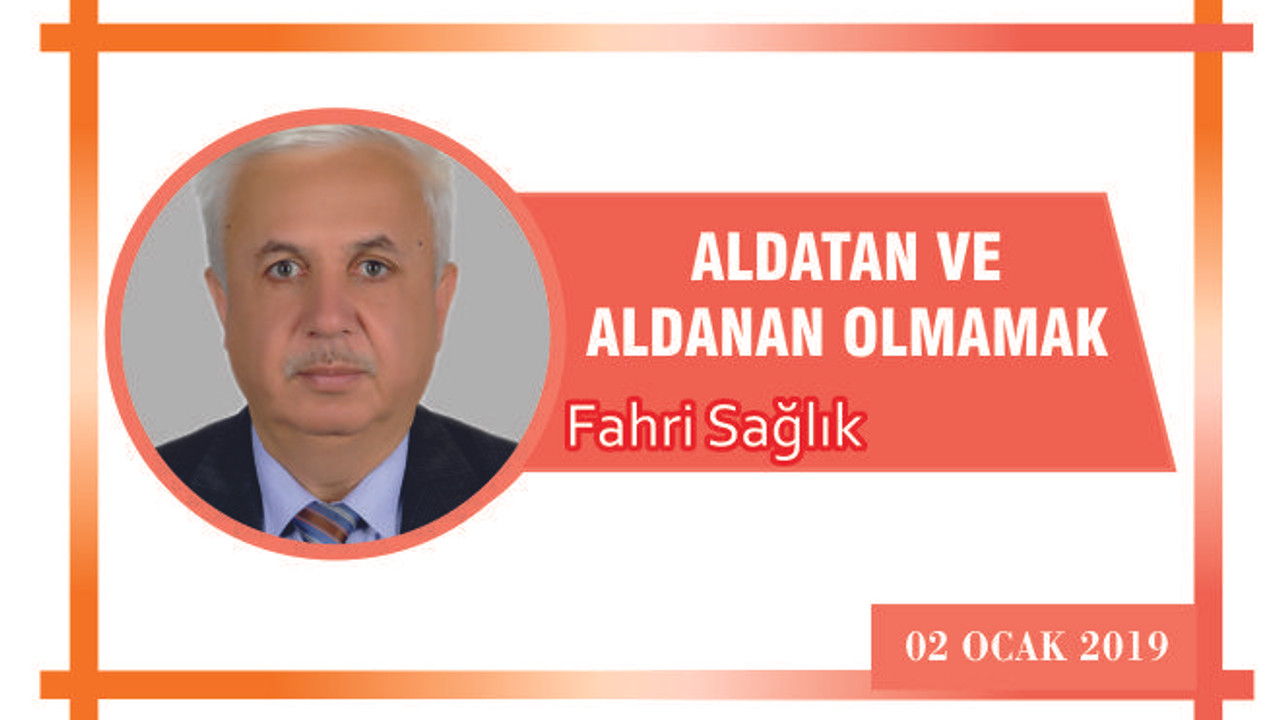 ALDATAN VE ALDANAN OLMAMAK

Fahri Sağlık

02 OCAK 2019